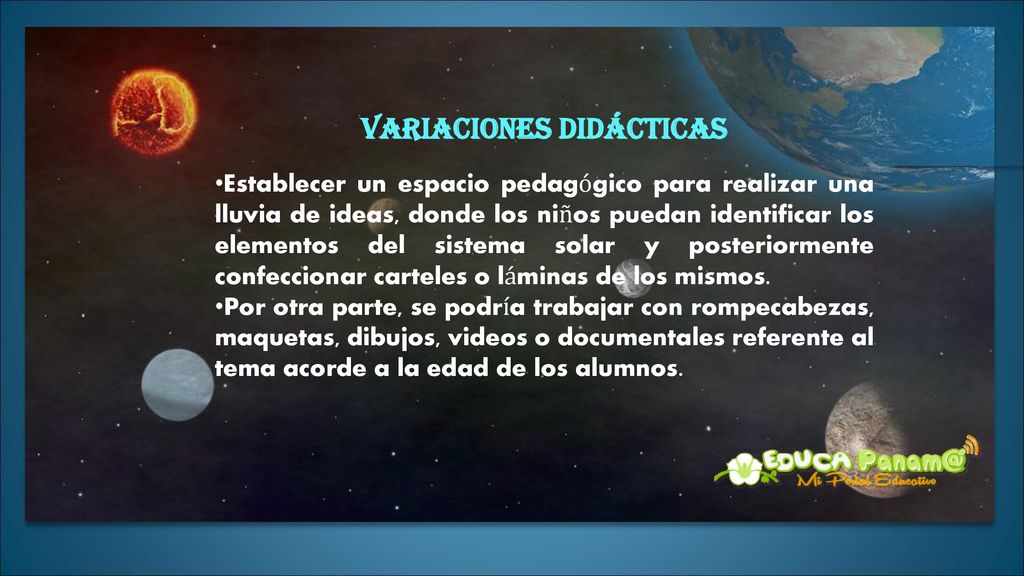 VARIACIONES DIDÁCTICAS

•Establecer un espacio pedagógico para realizar una lluvia de ideas, donde los niños puedan identificar los elementos del sistema solar y posteriormente confeccionar carteles o láminas de los mismos.
•Por otra parte, se podría trabajar con rompecabezas, maquetas, dibujos, videos o documentales referente al tema acorde a la edad de los alumnos.

EDUCA Panam@
Mi Portal Educativo